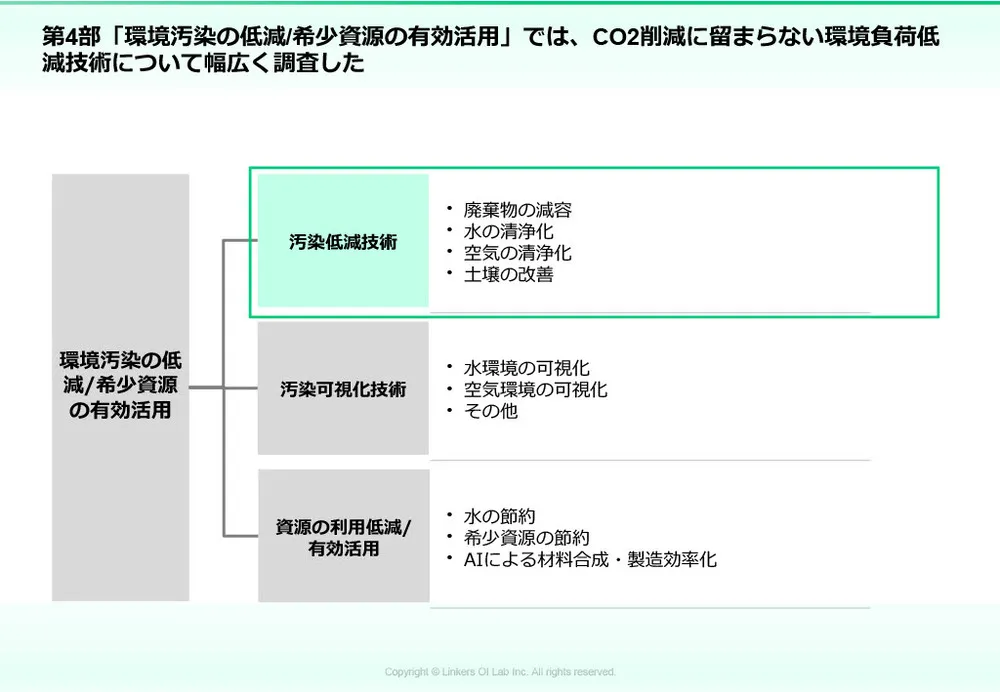 第4部「環境汚染の低減/希少資源の有効活用」では、CO2削減に留まらない環境負荷低減技術について幅広く調査した

環境汚染の低減/希少資源の有効活用

汚染低減技術

・廃棄物の減容
・水の清浄化
・空気の清浄化
・土壌の改善

汚染可視化技術

・水環境の可視化
・空気環境の可視化
・その他

資源の利用低減/有効活用

・水の節約
・希少資源の節約
・AIによる材料合成・製造効率化

Copyright © Linkers OI Lab Inc. All rights reserved.